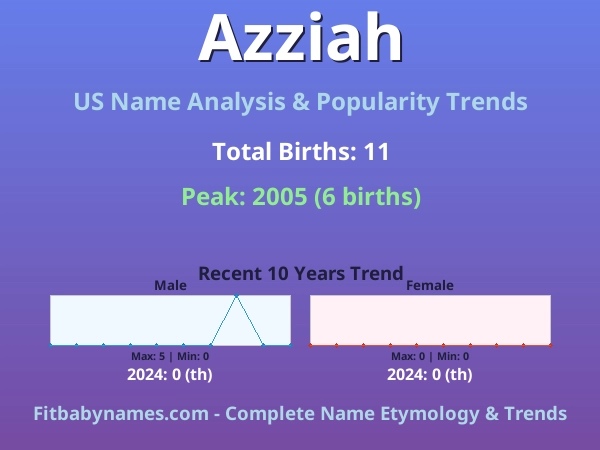 Azziah

US Name Analysis & Popularity Trends

Total Births: 11

Peak: 2005 (6 births)

Recent 10 Years Trend

Male

Max: 5 | Min: 0

2024: 0 (th)

Female

Max: 0 | Min: 0

2024: 0 (th)

Fitbabynames.com - Complete Name Etymology & Trends